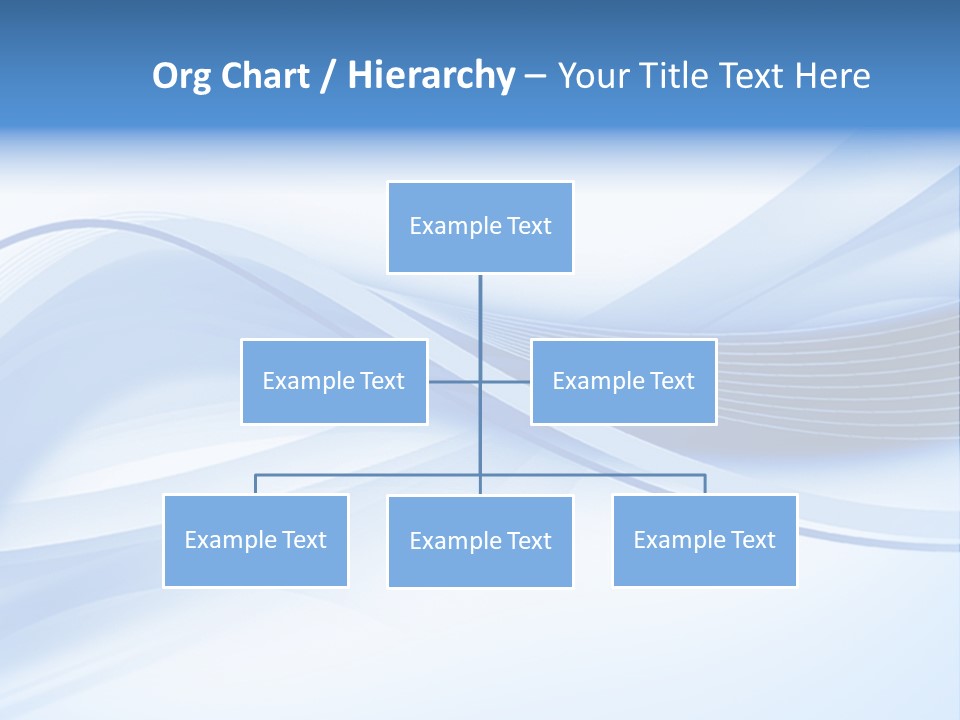 Org Chart / Hierarchy – Your Title Text Here

Example Text

Example Text

Example Text

Example Text

Example Text

Example Text